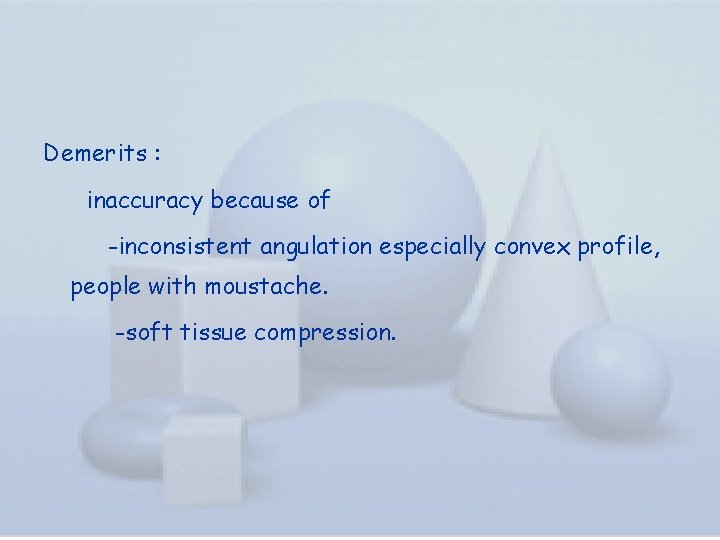 Demerits :

inaccuracy because of

-inconsistent angulation especially convex profile, people with moustache.

-soft tissue compression.